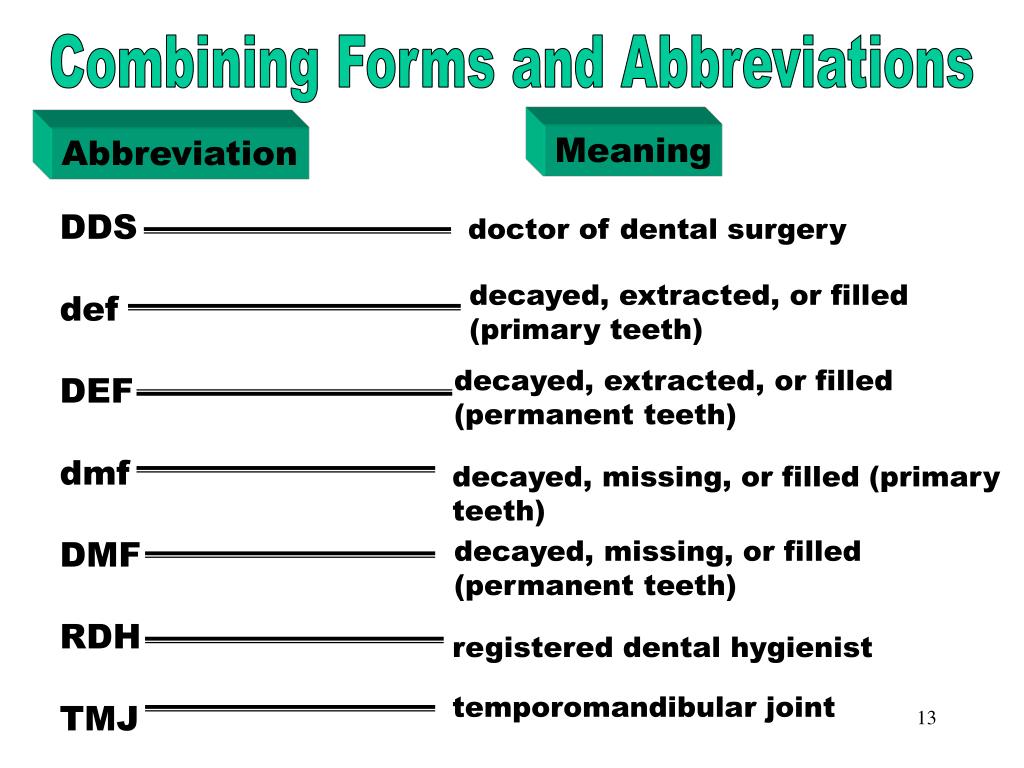 Combining Forms and Abbreviations

| Abbreviation | Meaning |
|---|---|
| DDS | doctor of dental surgery |
| def | decayed, extracted, or filled (primary teeth) |
| DEF | decayed, extracted, or filled (permanent teeth) |
| dmf | decayed, missing, or filled (primary teeth) |
| DMF | decayed, missing, or filled (permanent teeth) |
| RDH | registered dental hygienist |
| TMJ | temporomandibular joint |

13